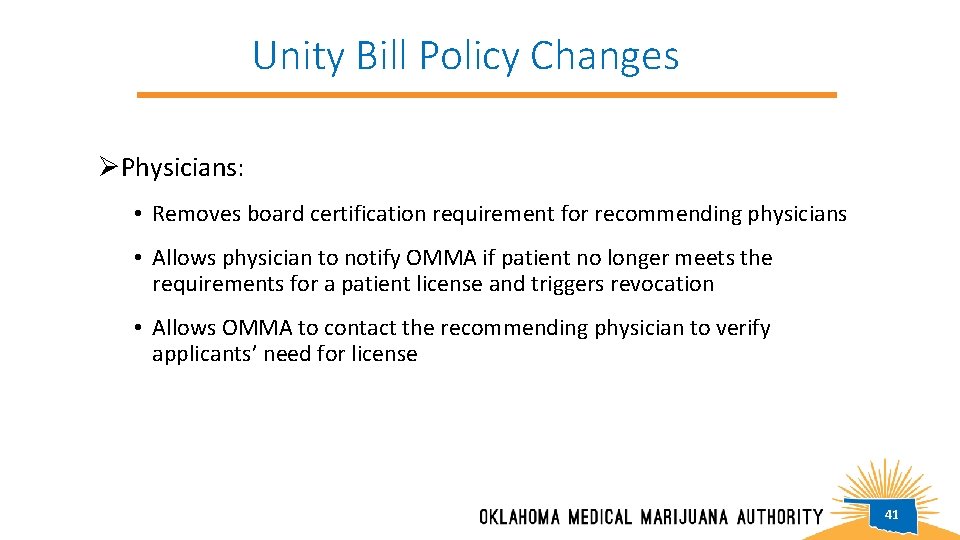 Unity Bill Policy Changes

➢Physicians:

• Removes board certification requirement for recommending physicians

• Allows physician to notify OMMA if patient no longer meets the requirements for a patient license and triggers revocation

• Allows OMMA to contact the recommending physician to verify applicants' need for license

OKLAHOMA MEDICAL MARIJUANA AUTHORITY

41